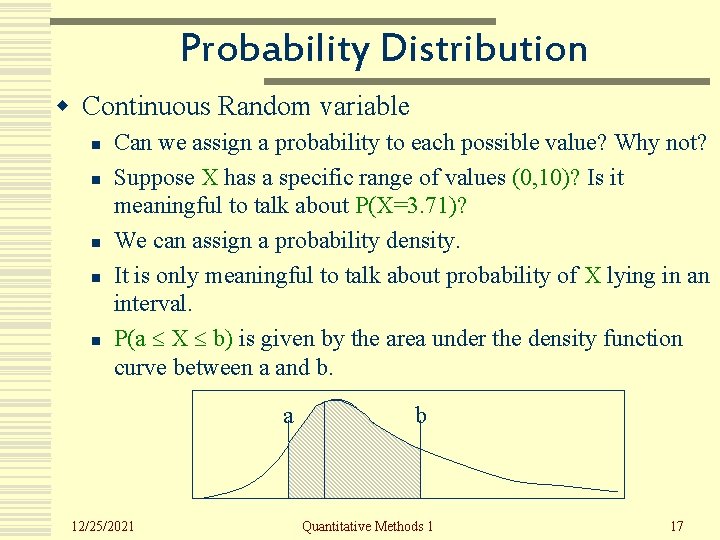 Probability Distribution

Continuous Random variable

Can we assign a probability to each possible value? Why not?

Suppose X has a specific range of values (0,10)? Is it meaningful to talk about P(X=3.71)?

We can assign a probability density.

It is only meaningful to talk about probability of X lying in an interval.

$P(a \leq X \leq b)$ is given by the area under the density function curve between a and b.

a

b

12/25/2021

Quantitative Methods 1

17